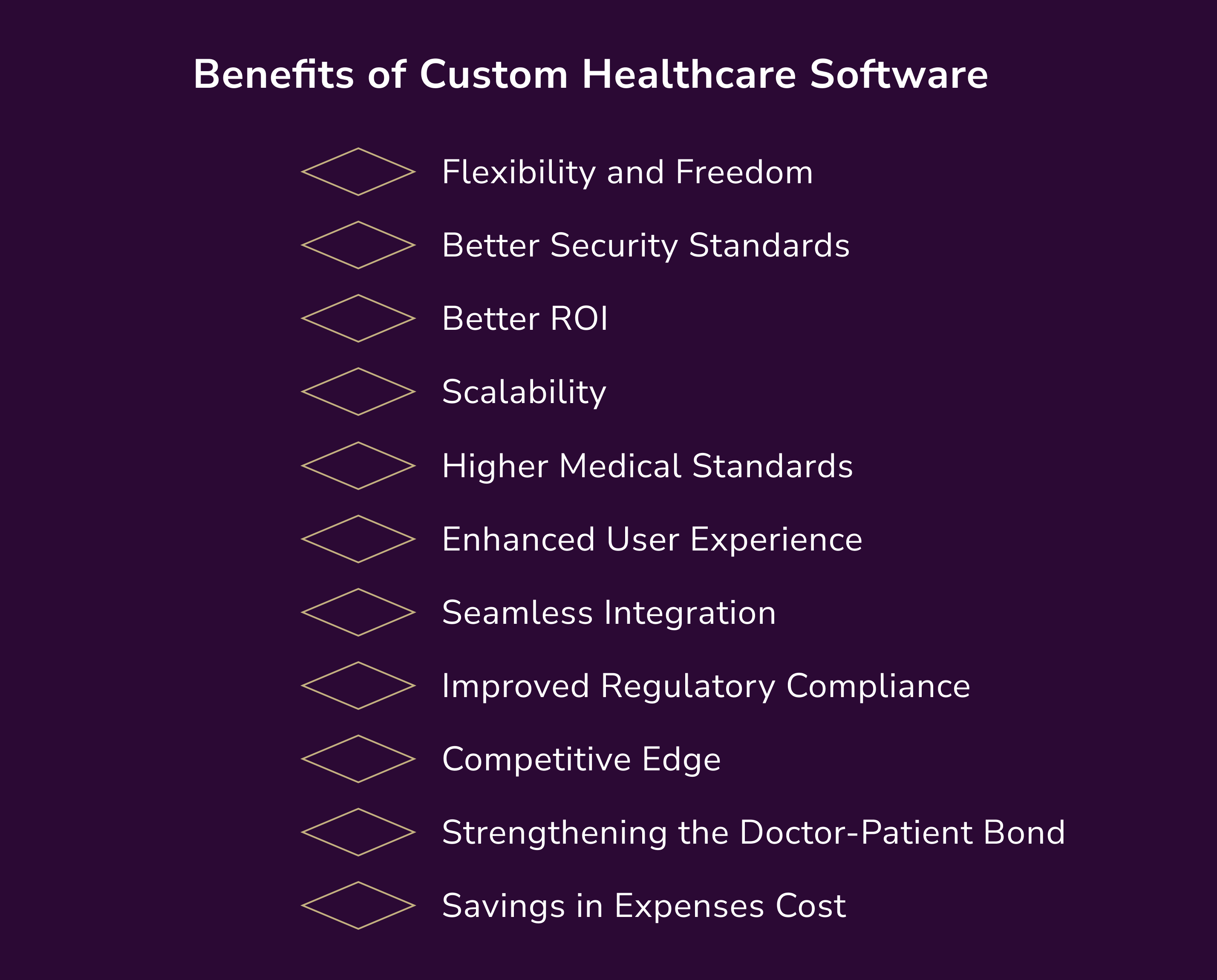 Benefits of Custom Healthcare Software

Flexibility and Freedom

Better Security Standards

Better ROI

Scalability

Higher Medical Standards

Enhanced User Experience

Seamless Integration

Improved Regulatory Compliance

Competitive Edge

Strengthening the Doctor-Patient Bond

Savings in Expenses Cost